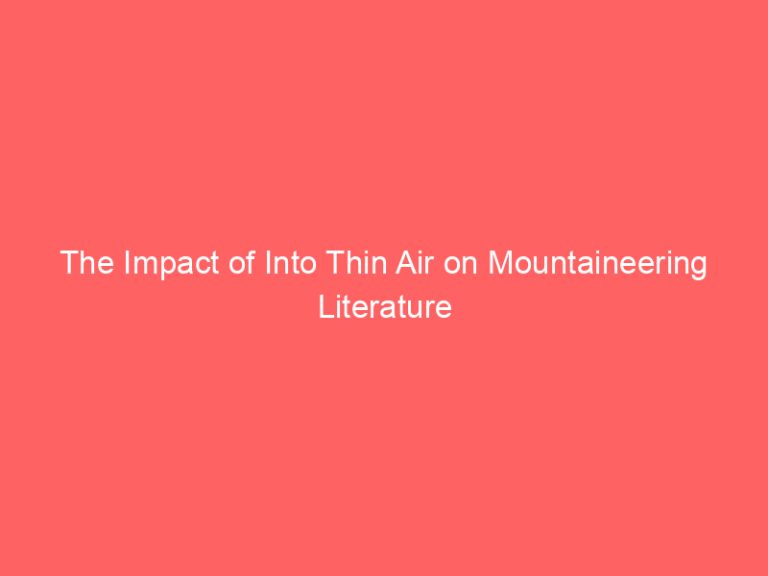 The Impact of Into Thin Air on Mountaineering Literature